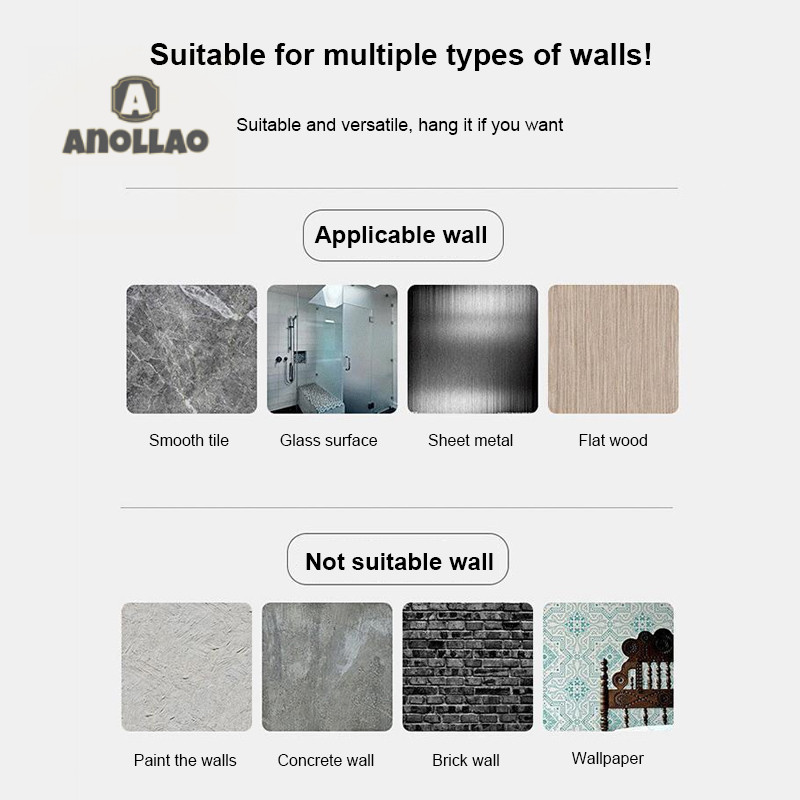 Suitable for multiple types of walls!

A
ANOLLAO

Suitable and versatile, hang it if you want

Applicable wall

Smooth tile

Glass surface

Sheet metal

Flat wood

Not suitable wall

Paint the walls

Concrete wall

Brick wall

Wallpaper